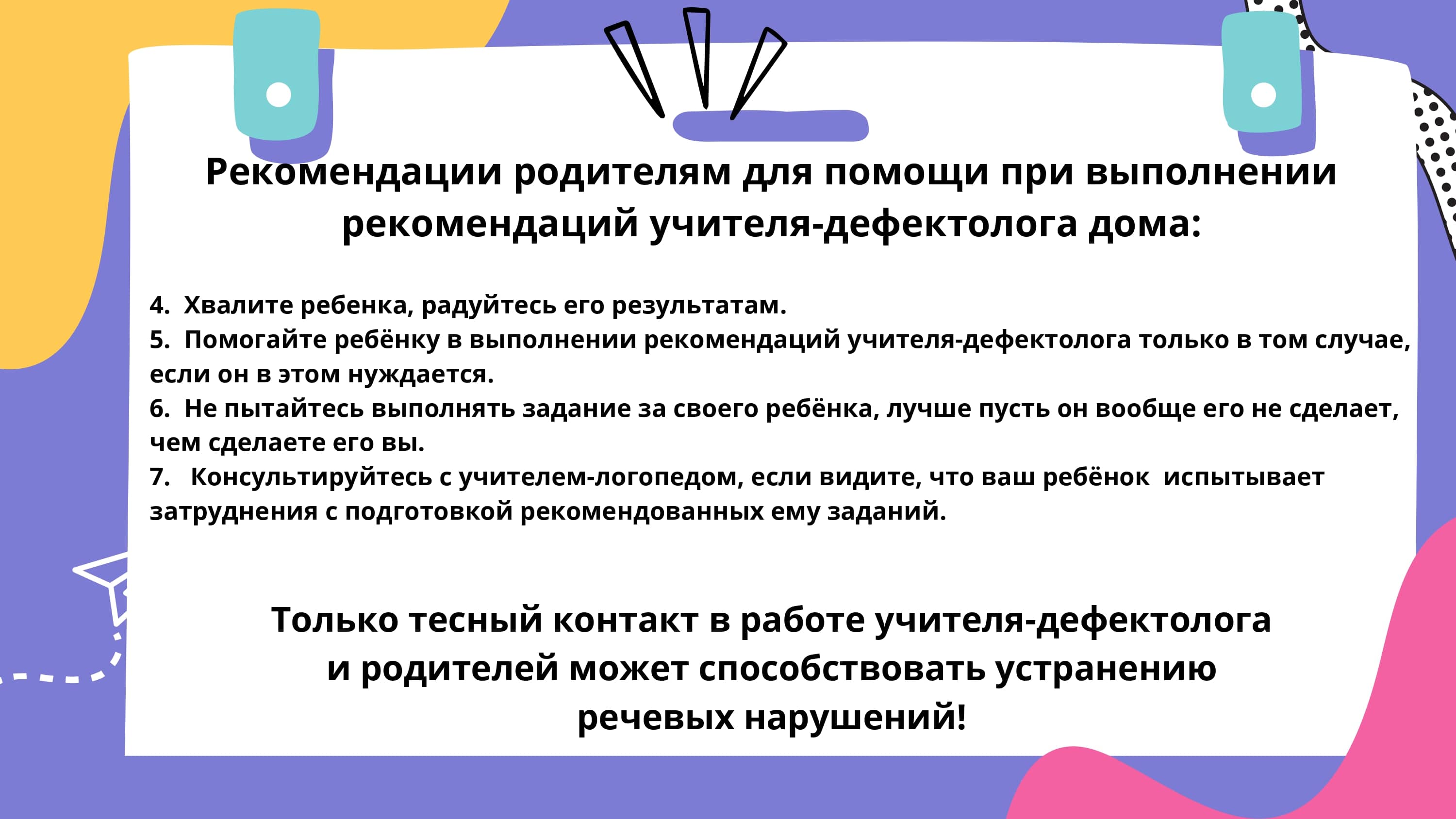 Рекомендации родителям для помощи при выполнении рекомендаций учителя-дефектолога дома:

4. Хвалите ребенка, радуйтесь его результатам.
5. Помогайте ребёнку в выполнении рекомендаций учителя-дефектолога только в том случае, если он в этом нуждается.
6. Не пытайтесь выполнять задание за своего ребёнка, лучше пусть он вообще его не сделает, чем сделаете его вы.
7. Консультируйтесь с учителем-логопедом, если видите, что ваш ребёнок испытывает затруднения с подготовкой рекомендованных ему заданий.

Только тесный контакт в работе учителя-дефектолога и родителей может способствовать устранению речевых нарушений!